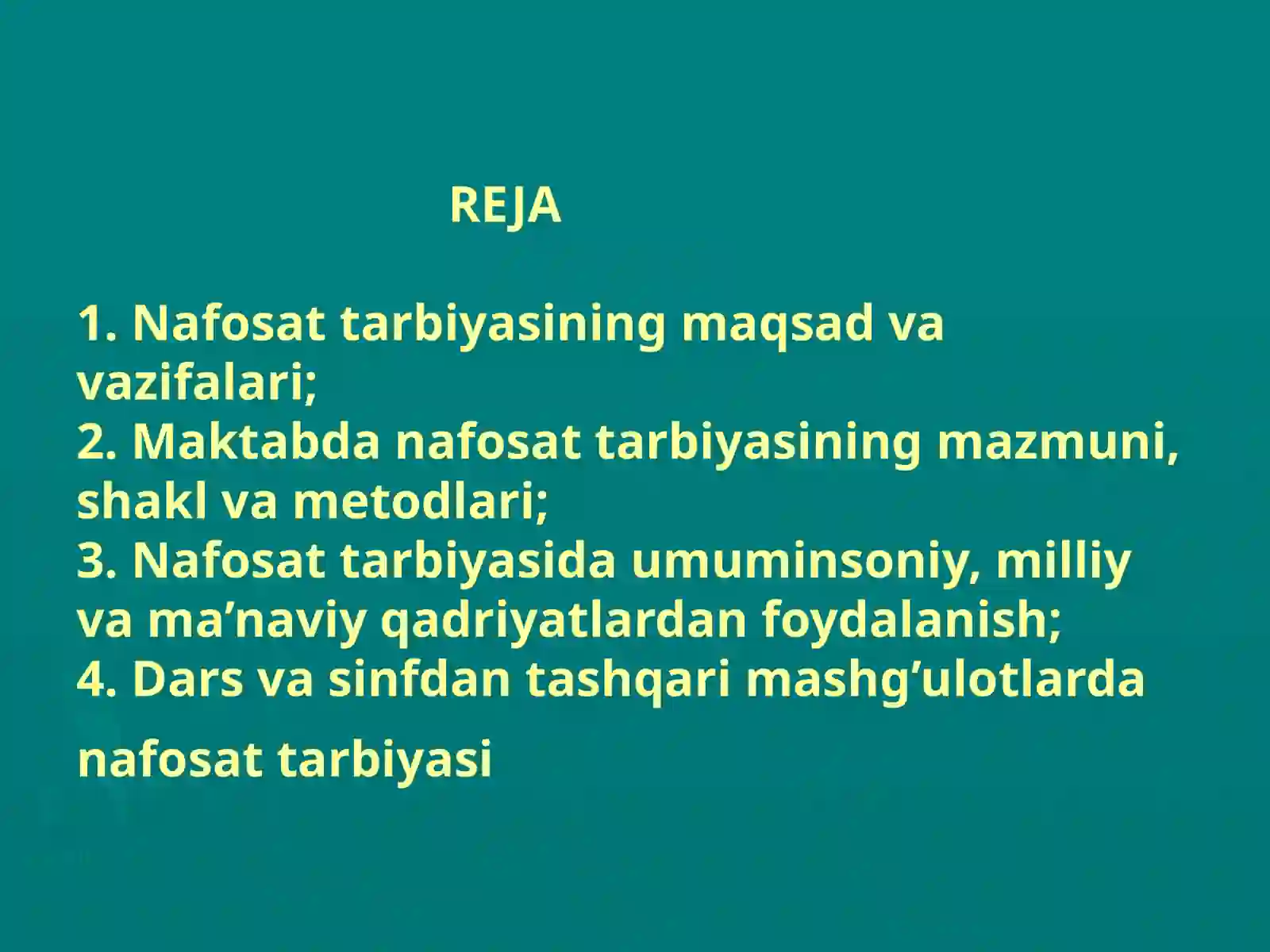 REJA

1. Nafosat tarbiyasining maqsad va vazifalari;
2. Maktabda nafosat tarbiyasining mazmuni, shakl va metodlari;
3. Nafosat tarbiyasida umuminsoniy, milliy va ma’naviy qadriyatlardan foydalanish;
4. Dars va sinfdan tashqari mashg’ulotlarda nafosat tarbiyasi